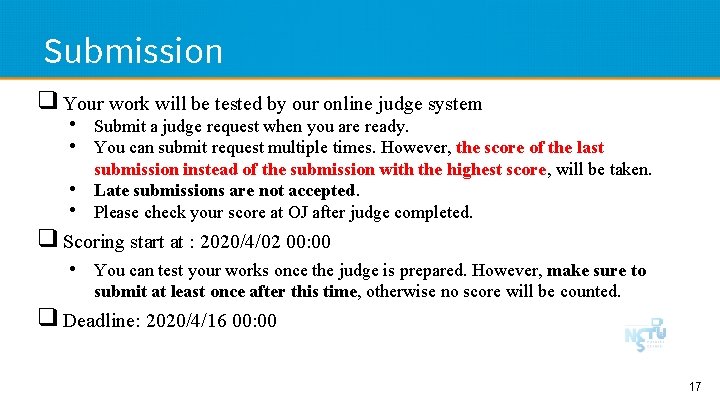 Submission

❑ Your work will be tested by our online judge system

• Submit a judge request when you are ready.

• You can submit request multiple times. However, the score of the last submission instead of the submission with the highest score, will be taken.

• Late submissions are not accepted.

• Please check your score at OJ after judge completed.

❑ Scoring start at : 2020/4/02 00:00

• You can test your works once the judge is prepared. However, make sure to submit at least once after this time, otherwise no score will be counted.

❑ Deadline: 2020/4/16 00:00

NCTU

17